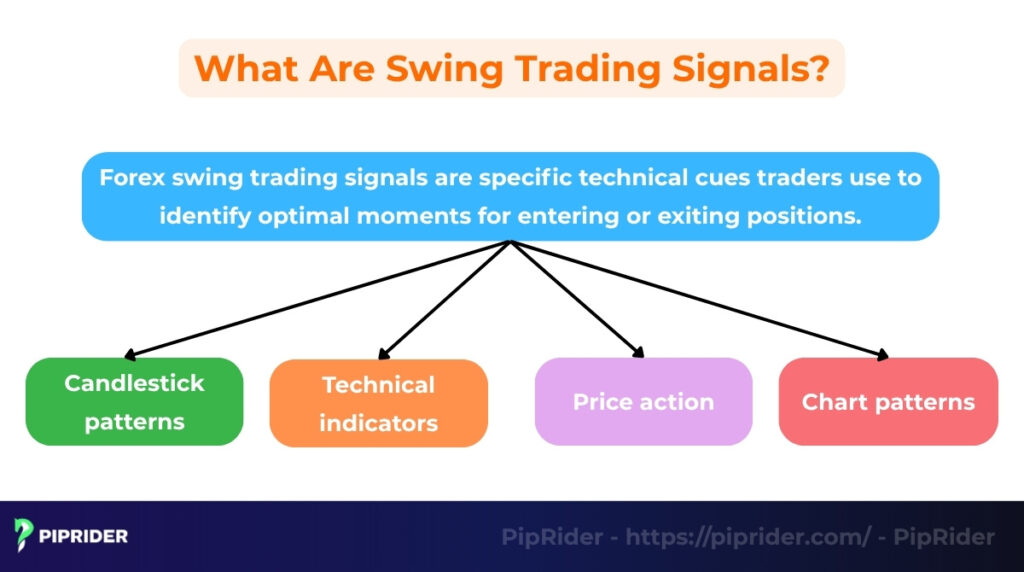 What Are Swing Trading Signals?

Forex swing trading signals are specific technical cues traders use to identify optimal moments for entering or exiting positions.

Candlestick patterns

Technical indicators

Price action

Chart patterns

PIPRIDER

PipRider - https://piprider.com/ - PipRider